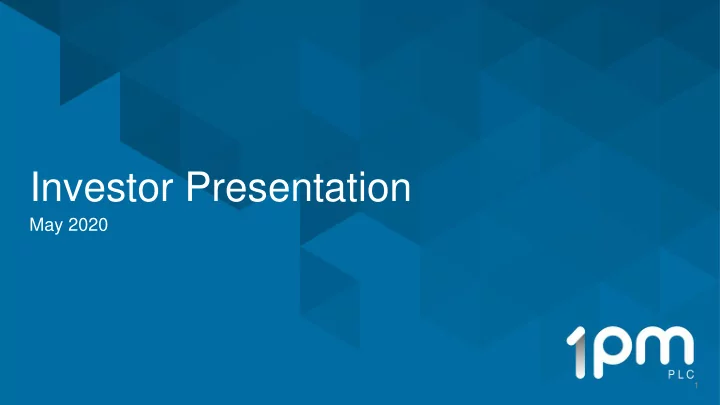 Investor Presentation

May 2020

1pm PLC

1